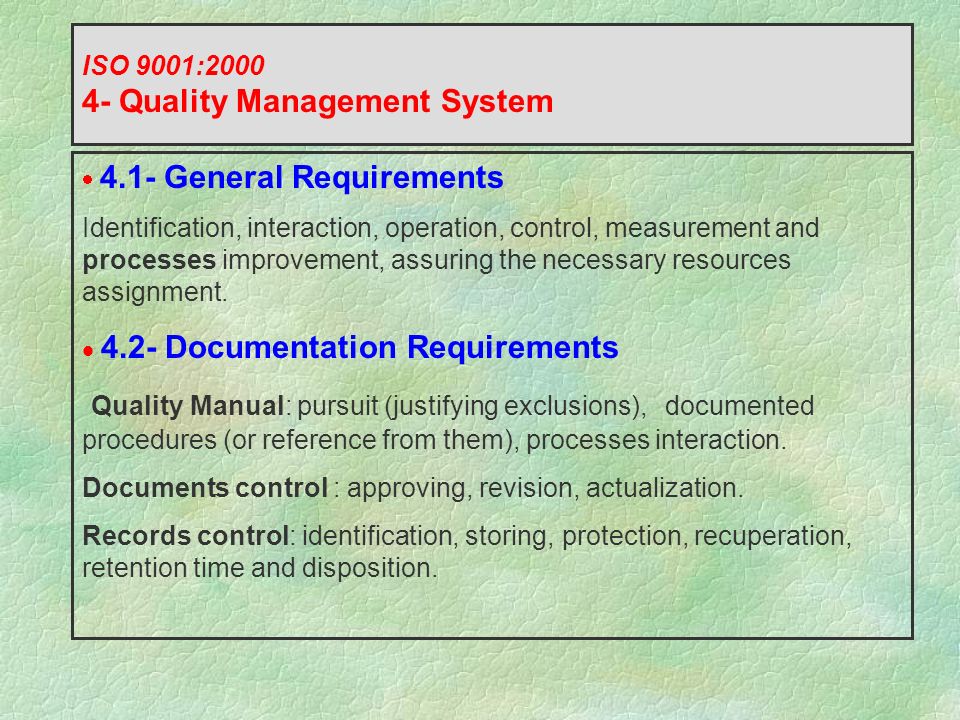 ISO 9001:2000
4- Quality Management System

• 4.1- General Requirements

Identification, interaction, operation, control, measurement and processes improvement, assuring the necessary resources assignment.

• 4.2- Documentation Requirements

Quality Manual: pursuit (justifying exclusions), documented procedures (or reference from them), processes interaction.

Documents control : approving, revision, actualization.

Records control: identification, storing, protection, recuperation, retention time and disposition.